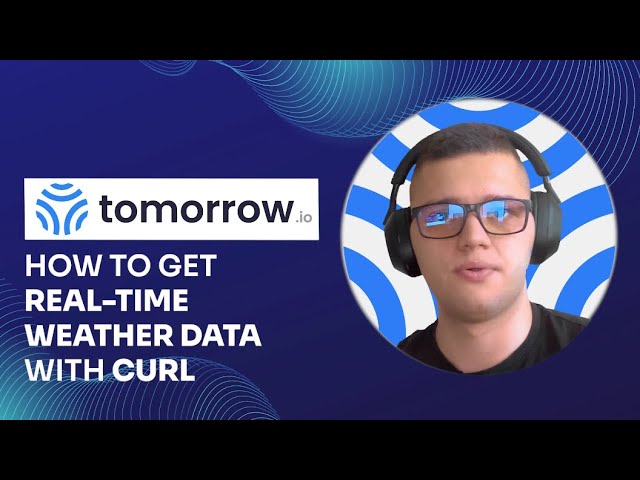 tomorrow.io

HOW TO GET REAL-TIME WEATHER DATA WITH CURL